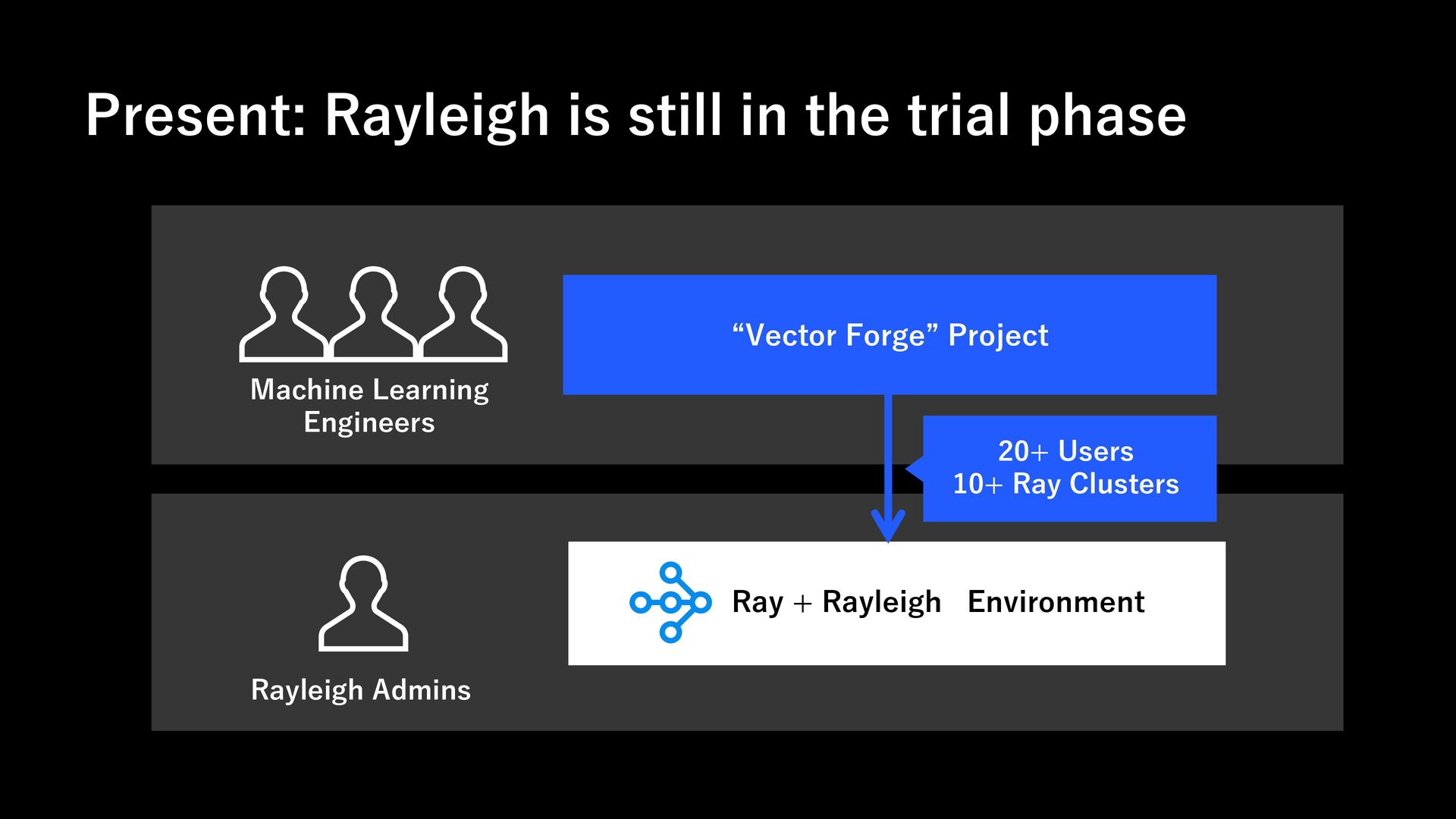 Present: Rayleigh is still in the trial phase

Machine Learning Engineers

“Vector Forge” Project

20+ Users
10+ Ray Clusters

Rayleigh Admins

Ray + Rayleigh Environment